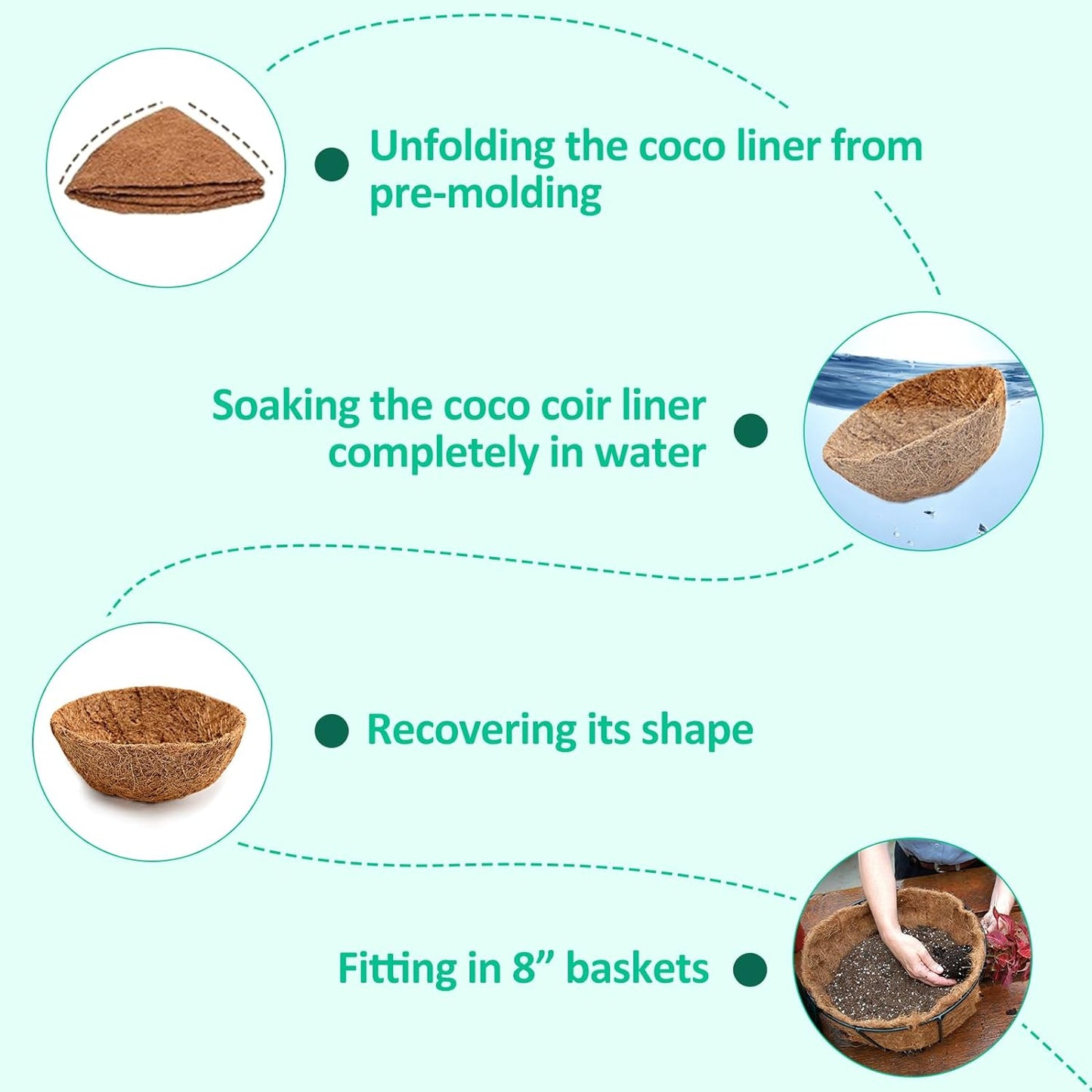 Unfolding the coco liner from pre-molding

Soaking the coco coir liner completely in water

Recovering its shape

Fitting in 8” baskets